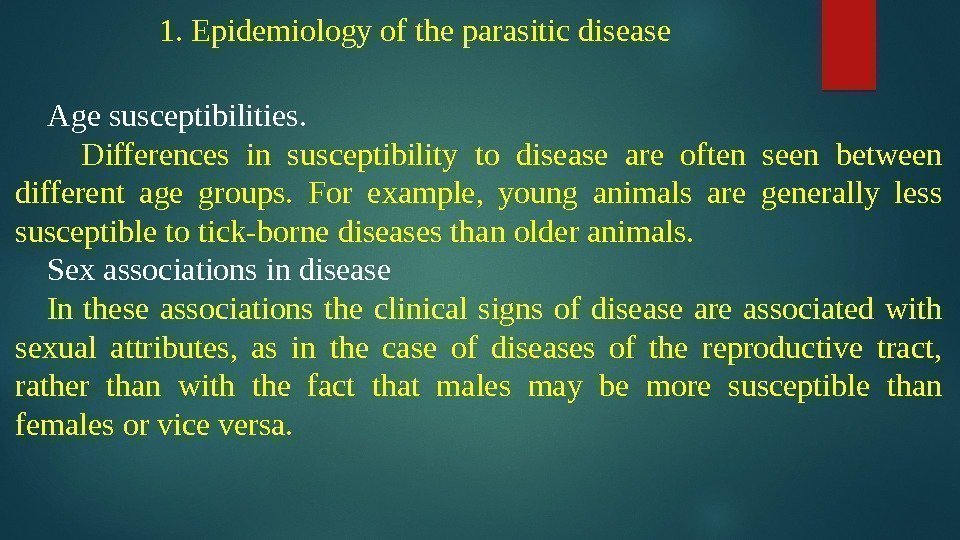 1. Epidemiology of the parasitic disease

Age susceptibilities.

Differences in susceptibility to disease are often seen between different age groups. For example, young animals are generally less susceptible to tick-borne diseases than older animals.

Sex associations in disease

In these associations the clinical signs of disease are associated with sexual attributes, as in the case of diseases of the reproductive tract, rather than with the fact that males may be more susceptible than females or vice versa.